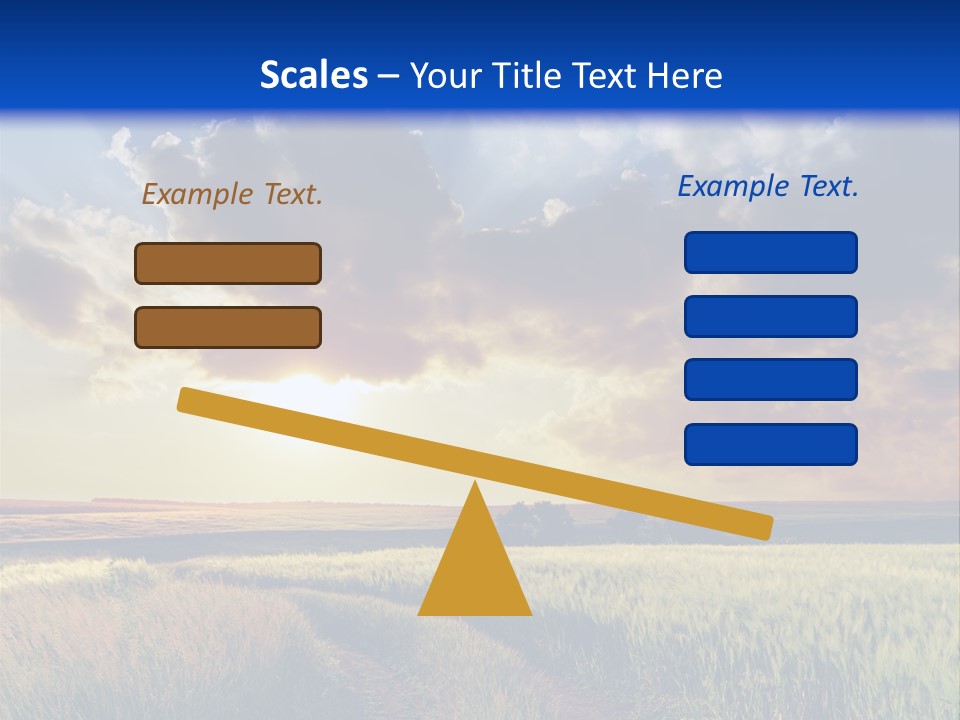 Scales – Your Title Text Here

Example Text.

Example Text.